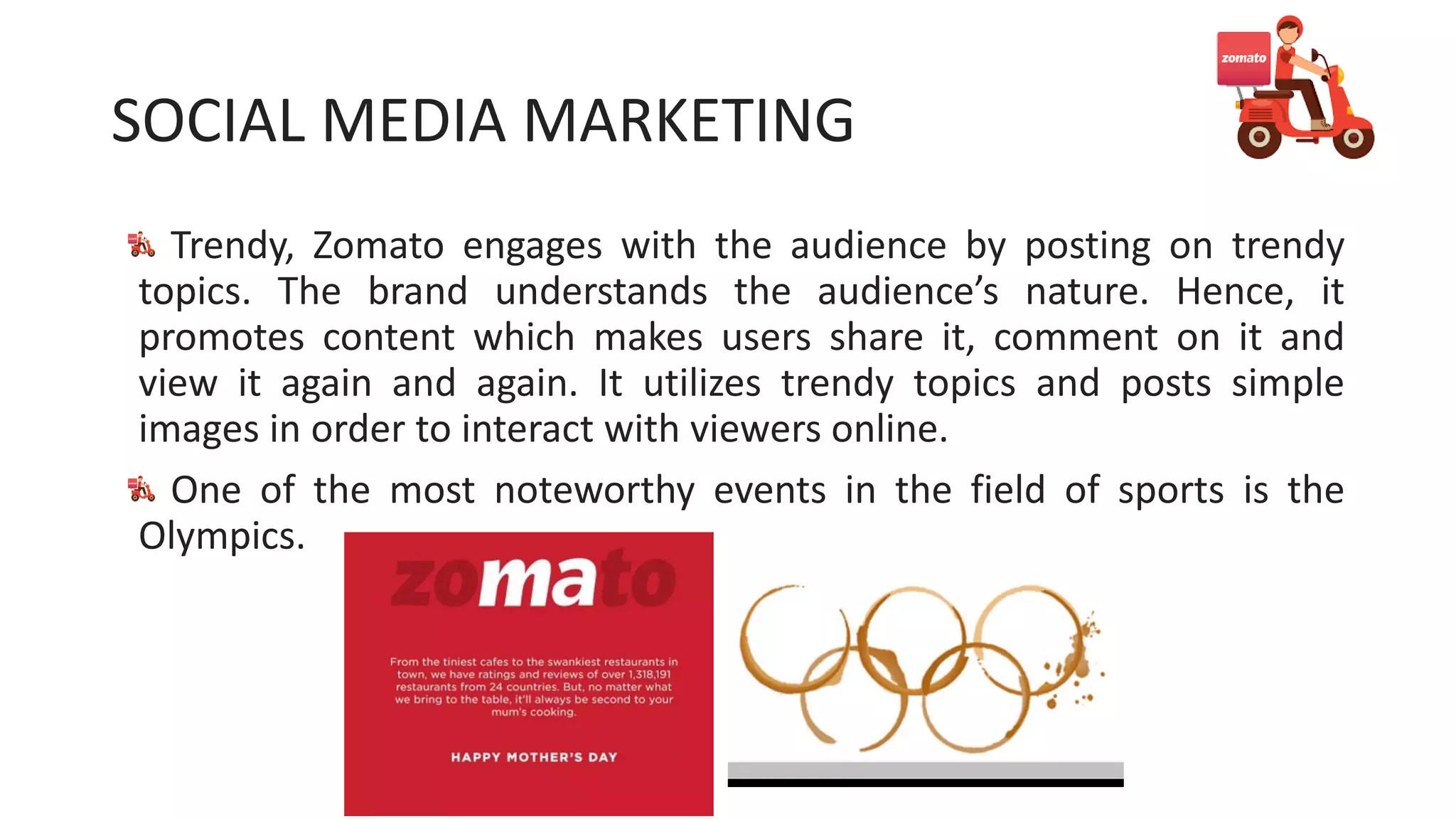 zomato

SOCIAL MEDIA MARKETING

Trendy, Zomato engages with the audience by posting on trendy topics. The brand understands the audience's nature. Hence, it promotes content which makes users share it, comment on it and view it again and again. It utilizes trendy topics and posts simple images in order to interact with viewers online.

One of the most noteworthy events in the field of sports is the Olympics.

zomato

From the tiniest cafes to the swankiest restaurants in town, we have ratings and reviews of over 1,318,191 restaurants from 24 countries. But, no matter what we bring to the table, it'll always be second to your mum's cooking.

HAPPY MOTHER'S DAY